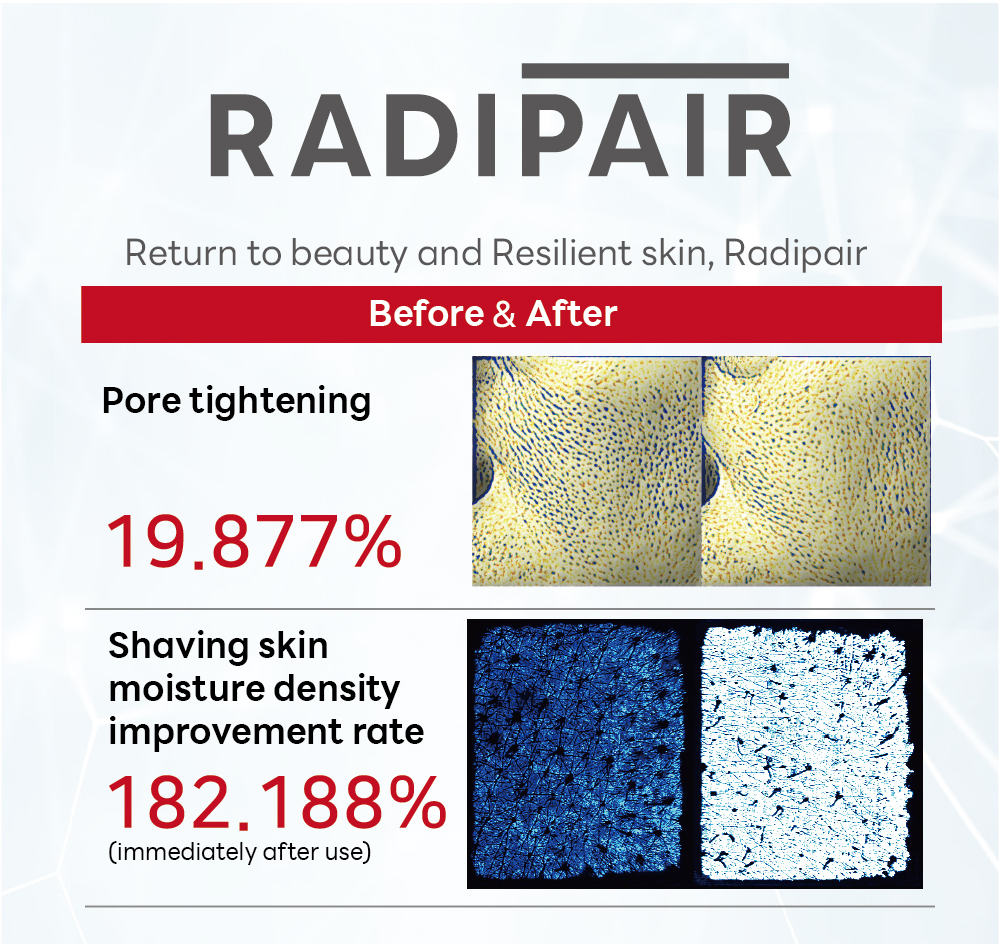 RADIPAIR

Return to beauty and Resilient skin, Radipair

Before & After

Pore tightening

19.877%

Shaving skin moisture density improvement rate

182.188%
(immediately after use)